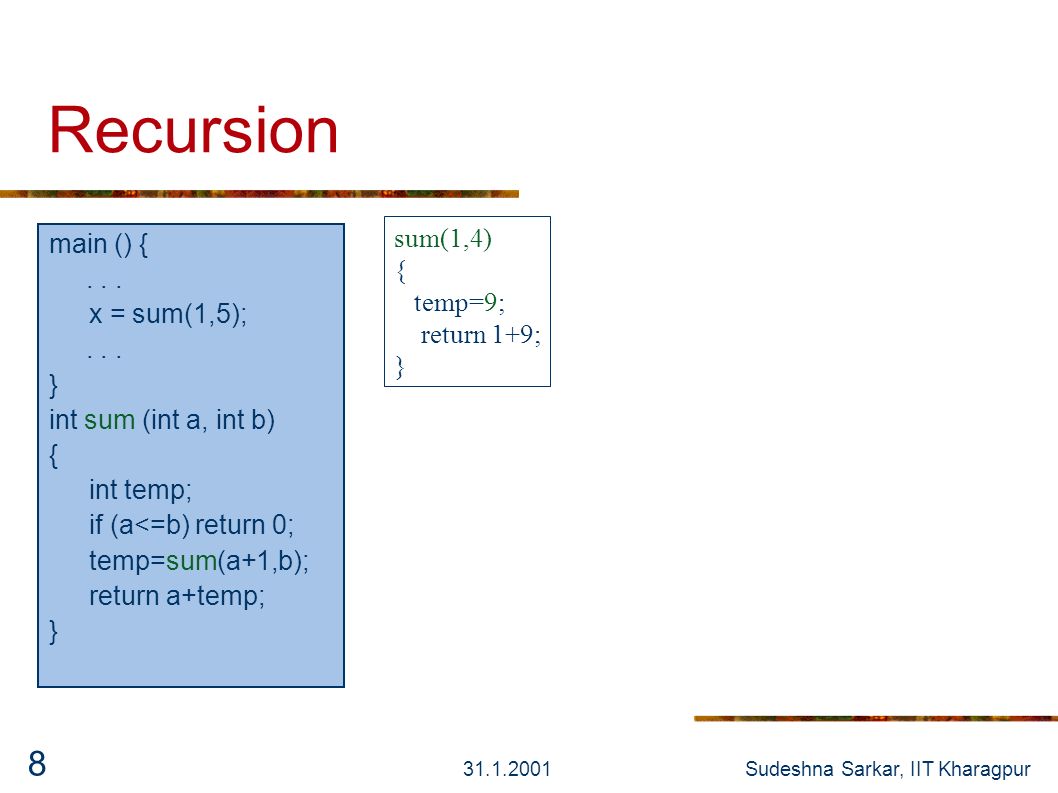 Recursion

main () {
. . .
x = sum(1,5);
. . .
}
int sum (int a, int b)
{
int temp;
if (a<=b) return 0;
temp=sum(a+1,b);
return a+temp;
}

sum(1,4)
{
temp=9;
return 1+9;
}

8

31.1.2001

Sudeshna Sarkar, IIT Kharagpur